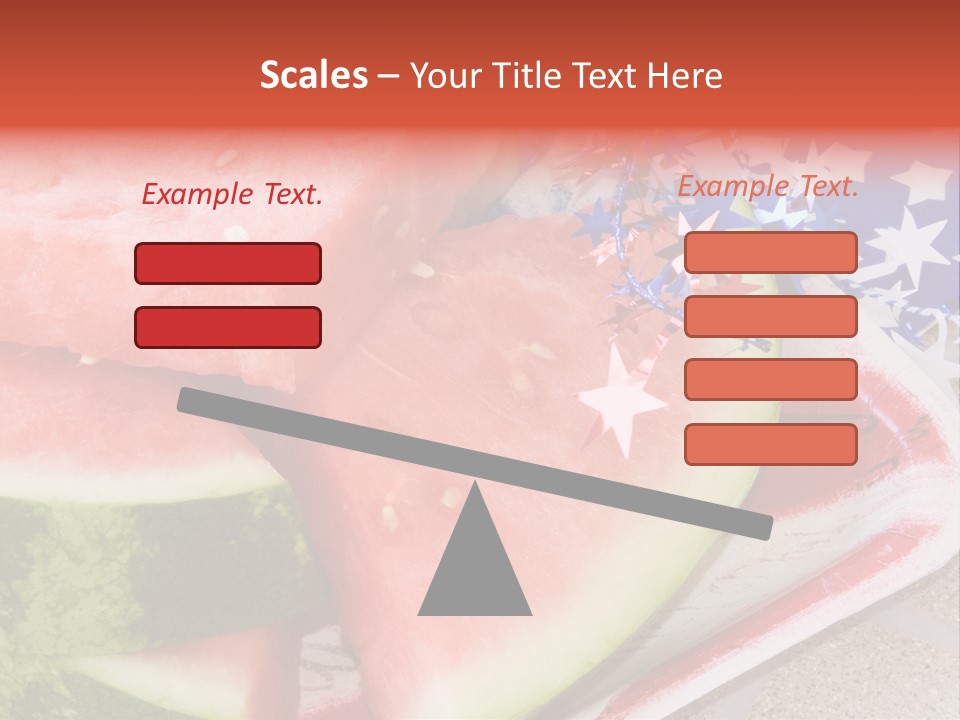 Scales – Your Title Text Here

Example Text.

Example Text.